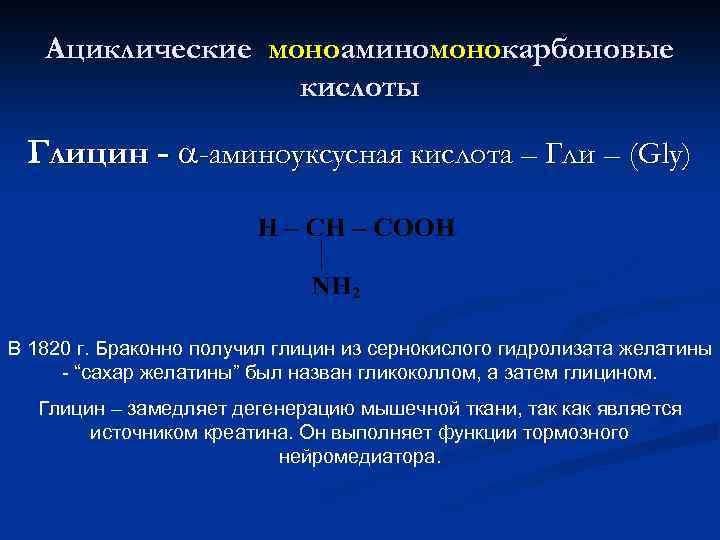 Ациклические моноаминомонокарбоновые кислоты

Глицин - $\alpha$-аминоуксусная кислота – Гли – (Gly)

H – CH – COOH

$NH_2$

В 1820 г. Браконно получил глицин из сернокислого гидролизата желатины - “сахар желатины” был назван гликоколлом, а затем глицином.

Глицин – замедляет дегенерацию мышечной ткани, так как является источником креатина. Он выполняет функции тормозного нейромедиатора.